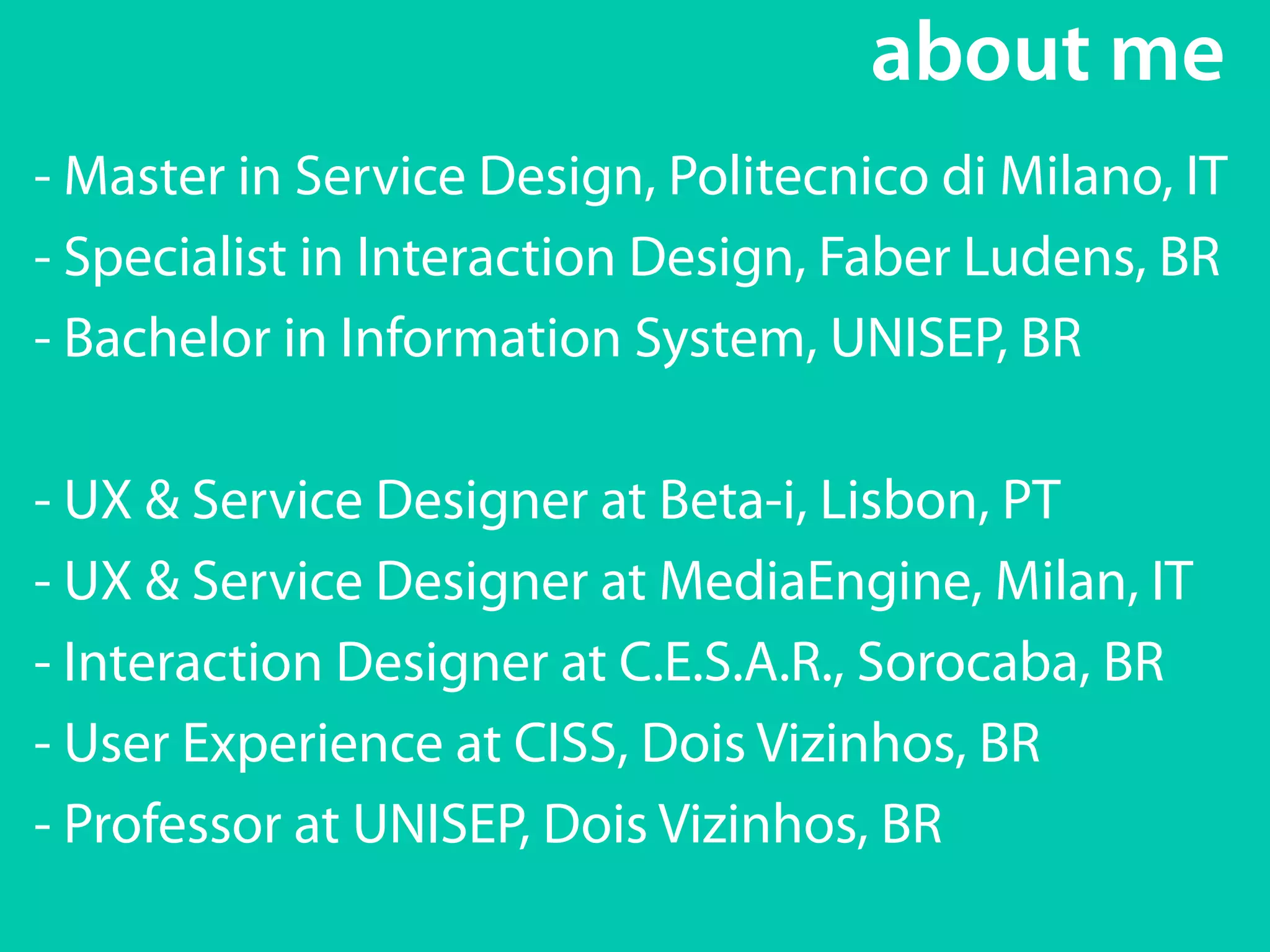 about me

- Master in Service Design, Politecnico di Milano, IT
- Specialist in Interaction Design, Faber Ludens, BR
- Bachelor in Information System, UNISEP, BR

- UX & Service Designer at Beta-i, Lisbon, PT
- UX & Service Designer at MediaEngine, Milan, IT
- Interaction Designer at C.E.S.A.R., Sorocaba, BR
- User Experience at CISS, Dois Vizinhos, BR
- Professor at UNISEP, Dois Vizinhos, BR